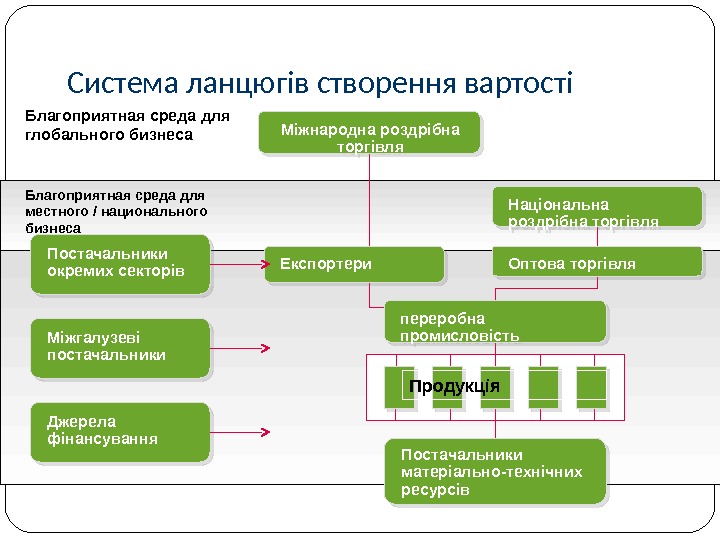 Система ланцюгів створення вартості

Благоприятная среда для глобального бизнеса

Міжнародна роздрібна торгівля

Благоприятная среда для местного / национального бизнеса

Національна роздрібна торгівля

Постачальники окремих секторів

Експортери

Оптова торгівля

переробна промисловість

Міжгалузеві постачальники

Продукція

Джерела фінансування

Постачальники матеріально-технічних ресурсів